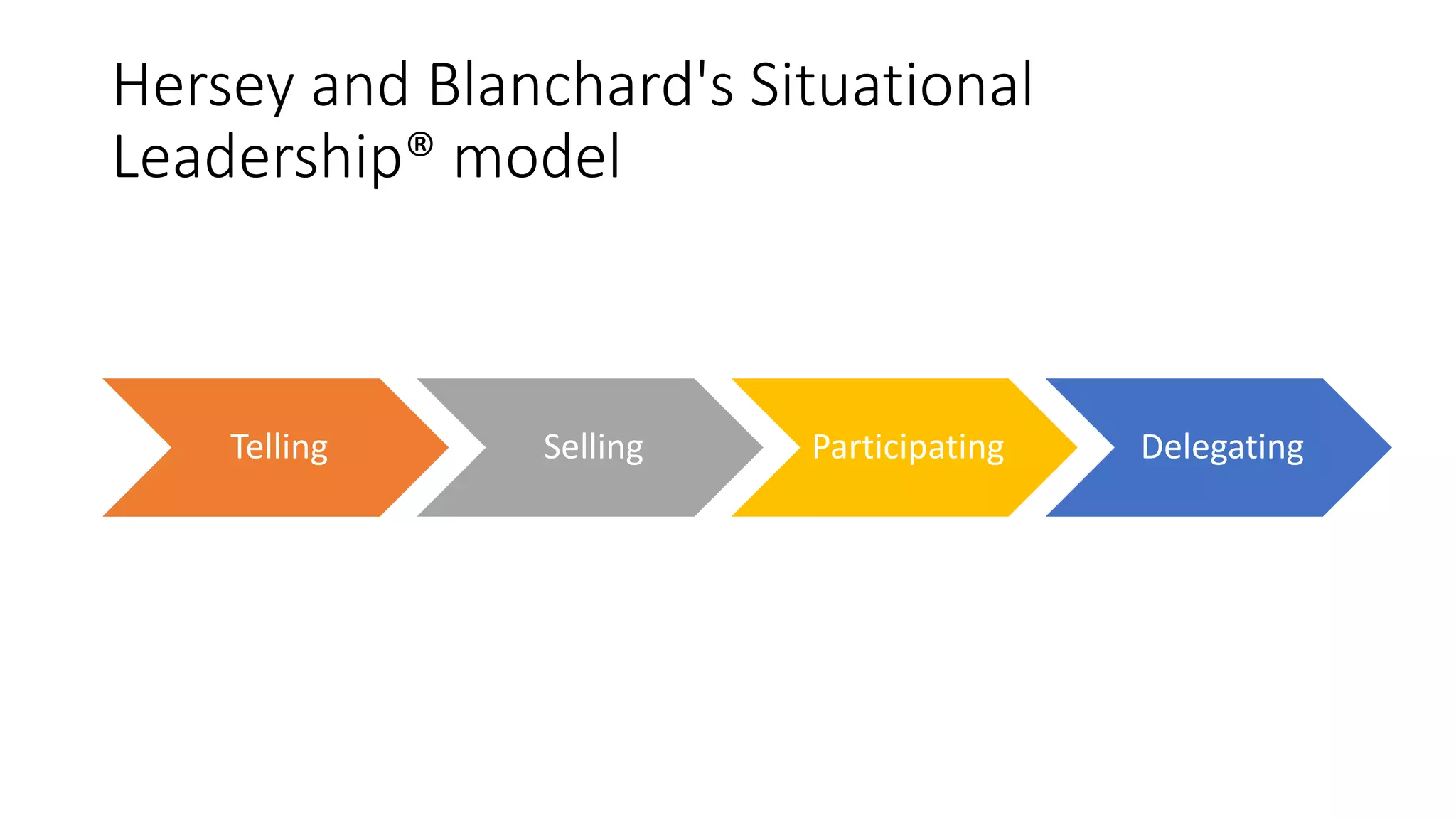 Hersey and Blanchard's Situational Leadership® model

Telling

Selling

Participating

Delegating